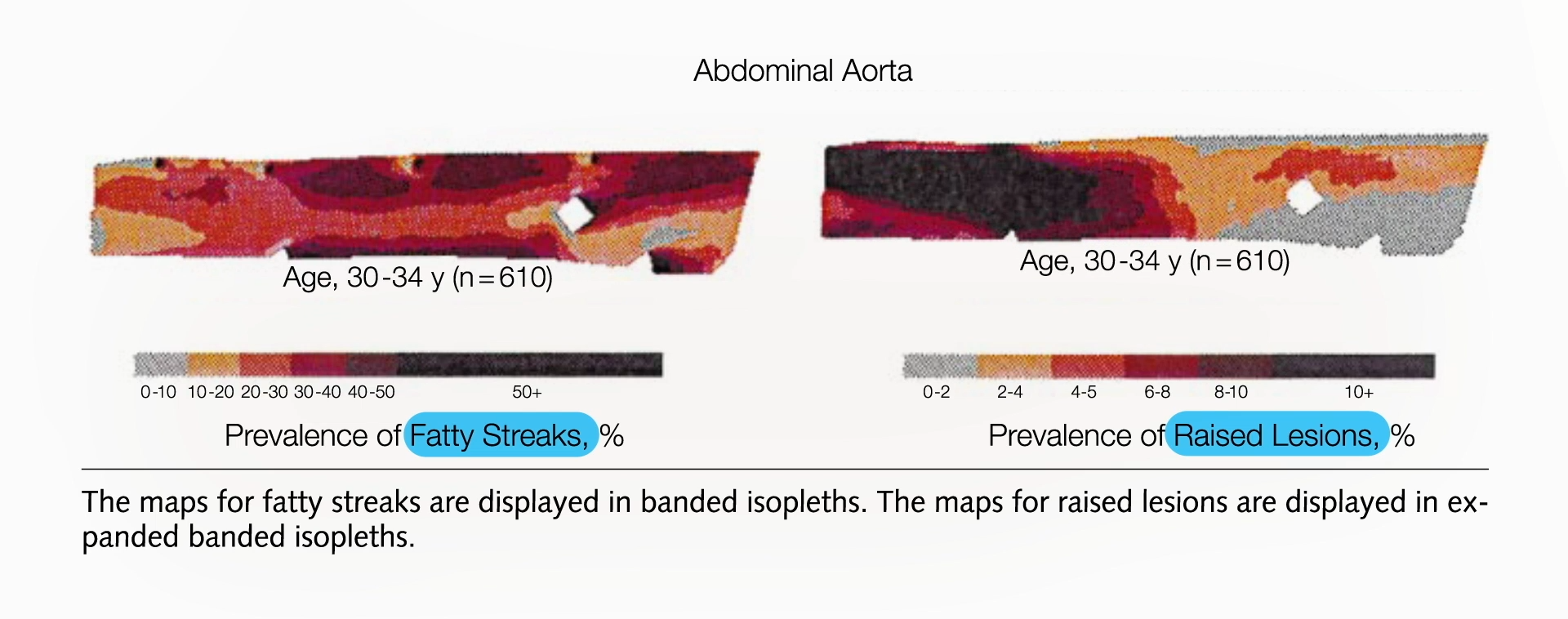 Abdominal Aorta

Age, 30-34 y (n=610)

0-10 10-20 20-30 30-40 40-50 50+

Prevalence of Fatty Streaks, %

Age, 30-34 y (n=610)

0-2 2-4 4-5 6-8 8-10 10+

Prevalence of Raised Lesions, %

The maps for fatty streaks are displayed in banded isopleths. The maps for raised lesions are displayed in expanded banded isopleths.